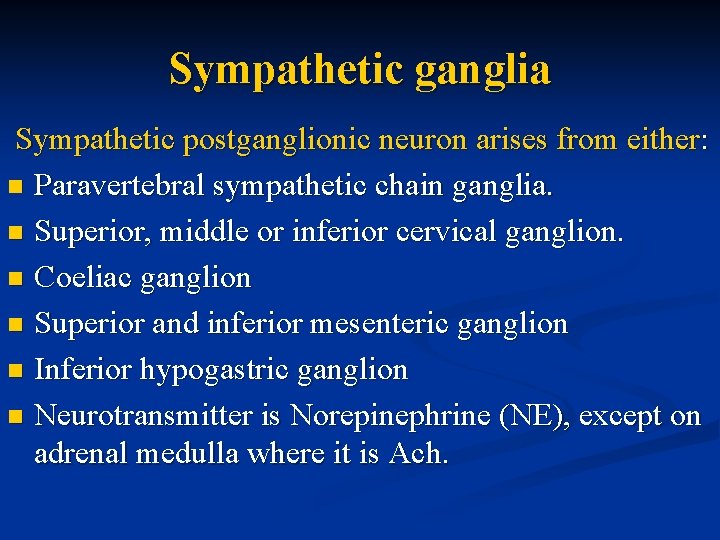 Sympathetic ganglia

Sympathetic postganglionic neuron arises from either:

- Paravertebral sympathetic chain ganglia.
- Superior, middle or inferior cervical ganglion.
- Coeliac ganglion
- Superior and inferior mesenteric ganglion
- Inferior hypogastric ganglion
- Neurotransmitter is Norepinephrine (NE), except on adrenal medulla where it is Ach.